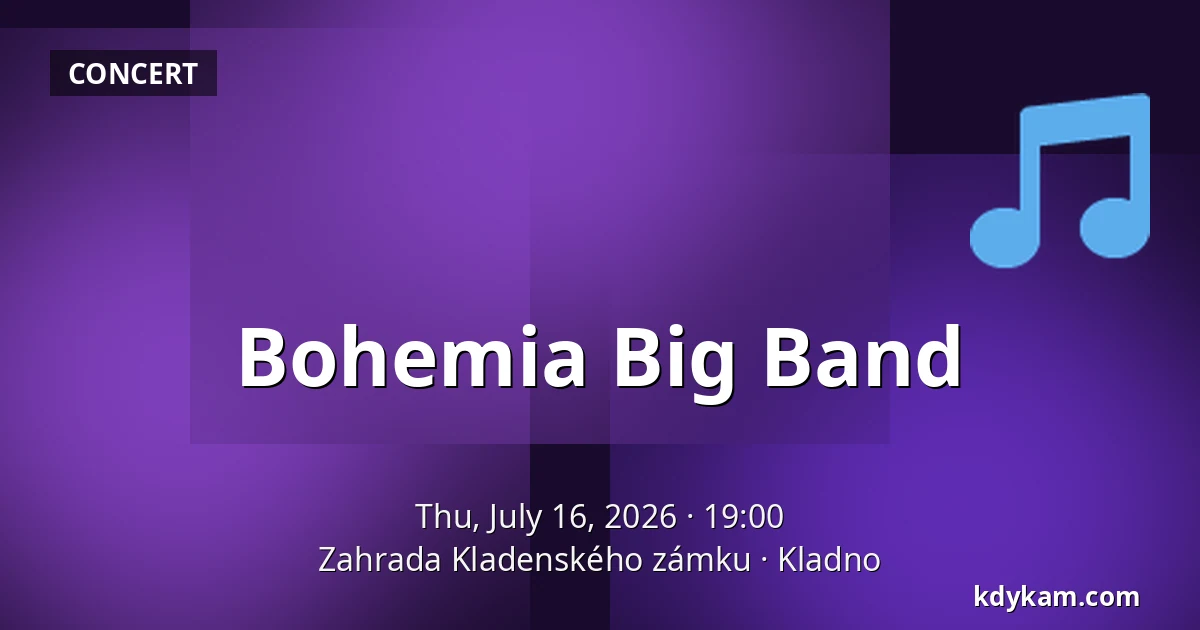 CONCERT

Bohemia Big Band

Thu, July 16, 2026 · 19:00
Zahrada Kladenského zámku · Kladno

kdykam.com